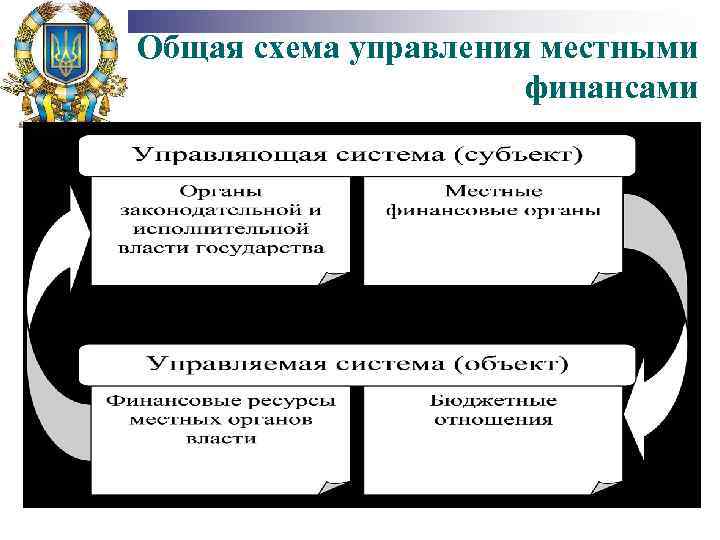 Общая схема управления местными финансами

Управляющая система (субъект)

Органы законодательной и исполнительной власти государства

Местные финансовые органы

Управляемая система (объект)

Финансовые ресурсы местных органов власти

Бюджетные отношения